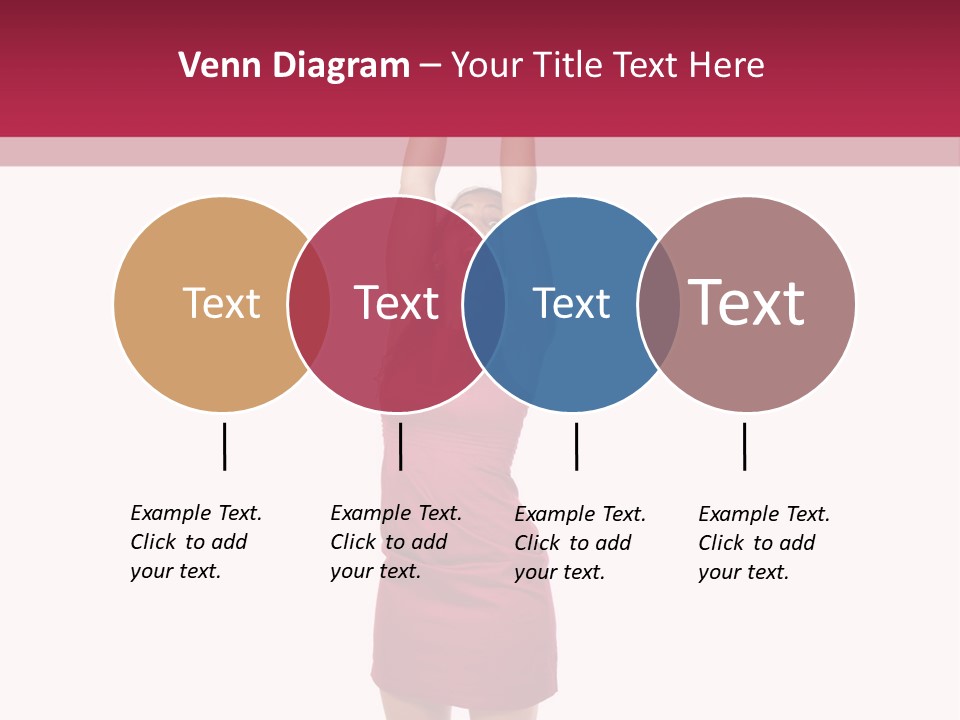 Venn Diagram – Your Title Text Here

Text

Text

Text

Text

Example Text. Click to add your text.

Example Text. Click to add your text.

Example Text. Click to add your text.

Example Text. Click to add your text.